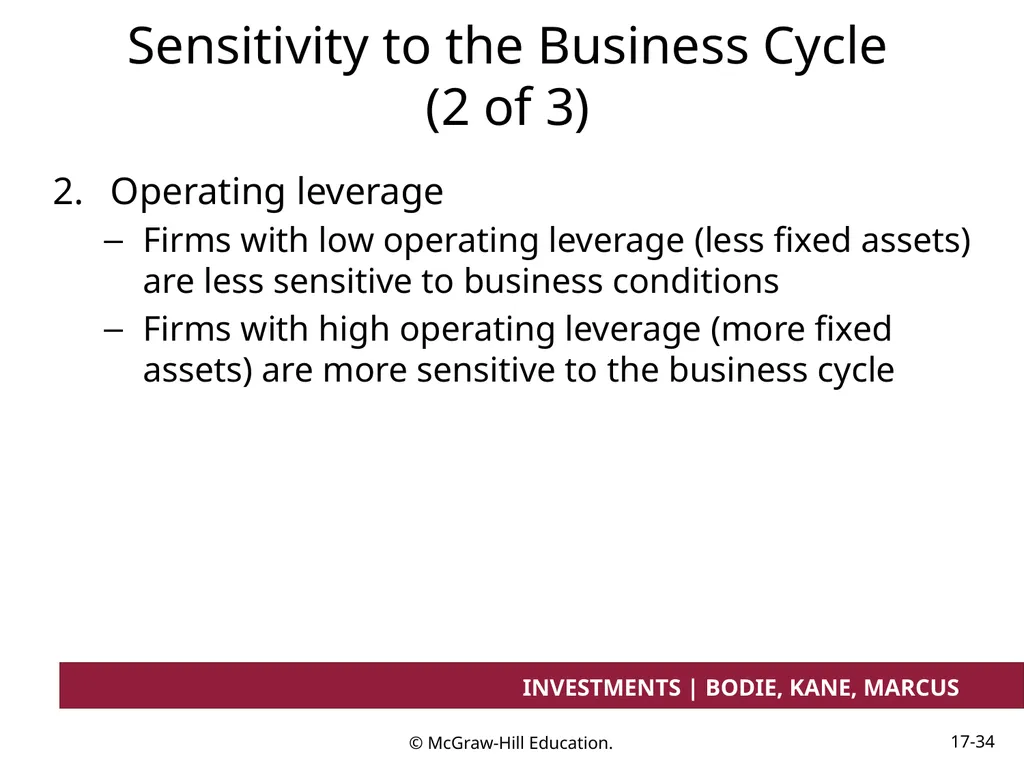 Sensitivity to the Business Cycle (2 of 3)

2. Operating leverage

– Firms with low operating leverage (less fixed assets) are less sensitive to business conditions

– Firms with high operating leverage (more fixed assets) are more sensitive to the business cycle

INVESTMENTS | BODIE, KANE, MARCUS

© McGraw-Hill Education.

17-34